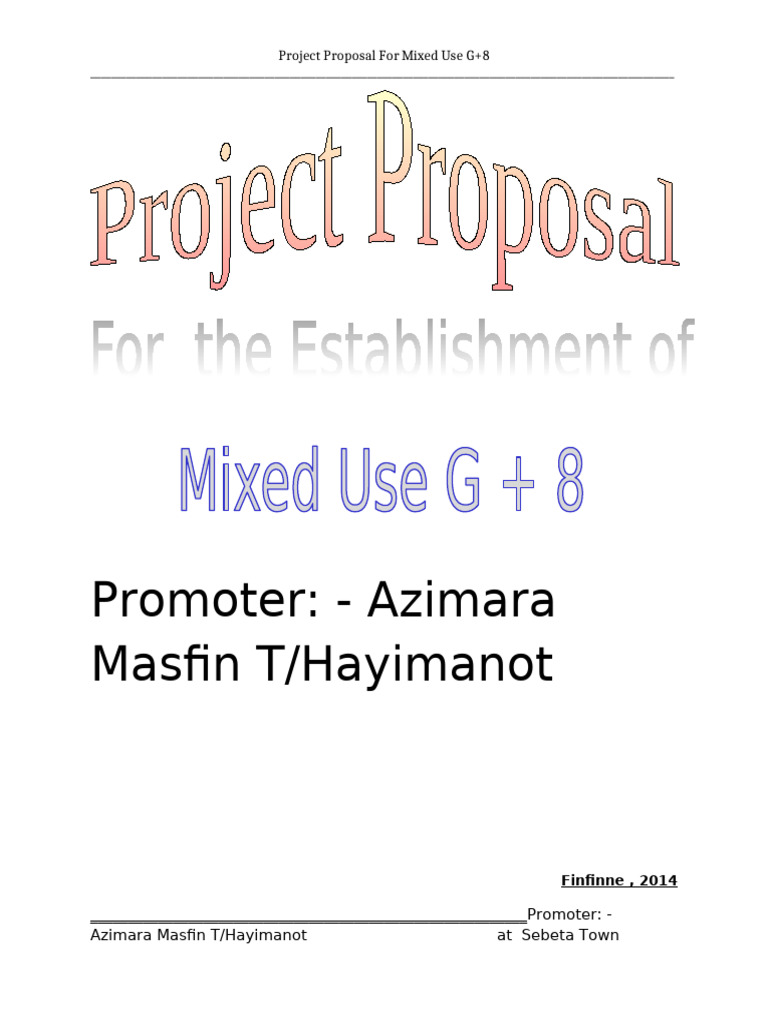 Project Proposal For Mixed Use G+8

Project Proposal

For the Establishment of

Mixed Use G + 8

Promoter: - Azimara Masfin T/Hayimanot

Finfinne , 2014

Promoter: - Azimara Masfin T/Hayimanot at Sebeta Town